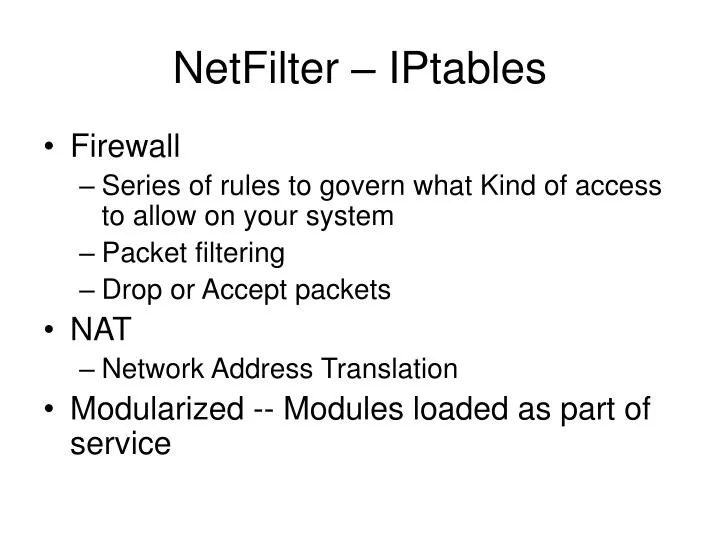 NetFilter – IPtables

• Firewall
– Series of rules to govern what Kind of access to allow on your system
– Packet filtering
– Drop or Accept packets
• NAT
– Network Address Translation
• Modularized -- Modules loaded as part of service